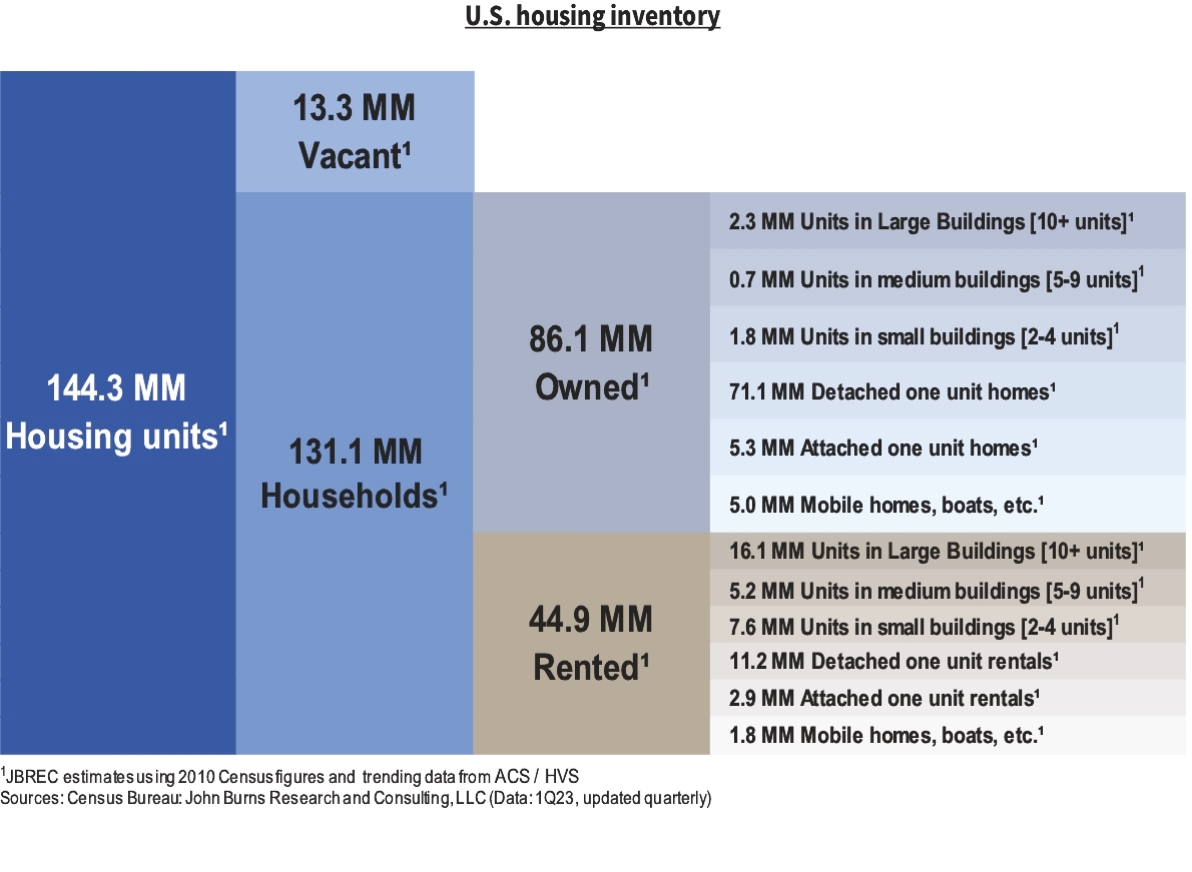 U.S. housing inventory

144.3 MM Housing units$^1$

13.3 MM Vacant$^1$

131.1 MM Households$^1$

86.1 MM Owned$^1$

2.3 MM Units in Large Buildings [10+ units]$^1$

0.7 MM Units in medium buildings [5-9 units]$^1$

1.8 MM Units in small buildings [2-4 units]$^1$

71.1 MM Detached one unit homes$^1$

5.3 MM Attached one unit homes$^1$

5.0 MM Mobile homes, boats, etc.$^1$

44.9 MM Rented$^1$

16.1 MM Units in Large Buildings [10+ units]$^1$

5.2 MM Units in medium buildings [5-9 units]$^1$

7.6 MM Units in small buildings [2-4 units]$^1$

11.2 MM Detached one unit rentals$^1$

2.9 MM Attached one unit rentals$^1$

1.8 MM Mobile homes, boats, etc.$^1$

$^1$JBREC estimates using 2010 Census figures and trending data from ACS / HVS
Sources: Census Bureau: John Burns Research and Consulting, LLC (Data: 1Q23, updated quarterly)